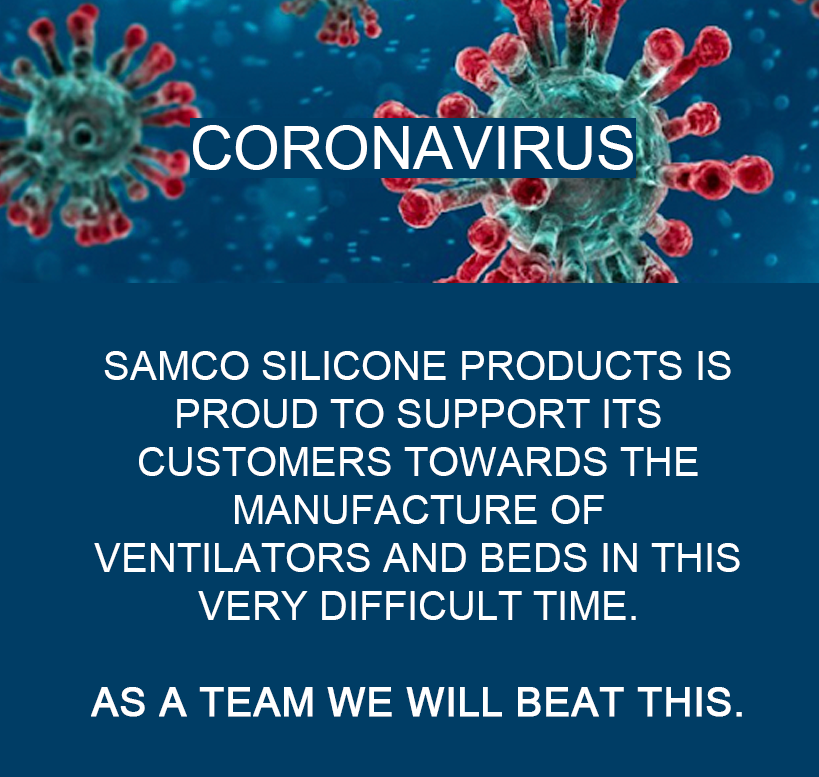 CORONAVIRUS

SAMCO SILICONE PRODUCTS IS PROUD TO SUPPORT ITS CUSTOMERS TOWARDS THE MANUFACTURE OF VENTILATORS AND BEDS IN THIS VERY DIFFICULT TIME.

AS A TEAM WE WILL BEAT THIS.